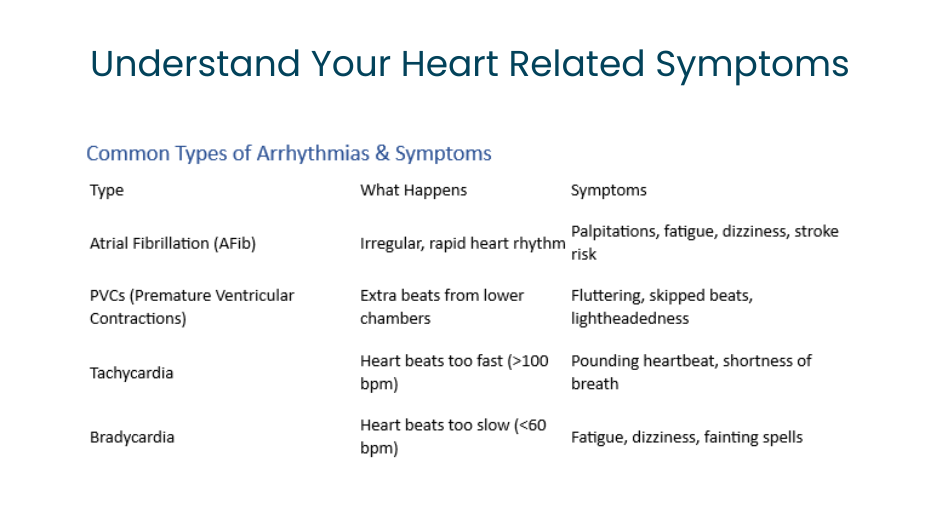 Understand Your Heart Related Symptoms

Common Types of Arrhythmias & Symptoms

| Type | What Happens | Symptoms |
|---|---|---|
| Atrial Fibrillation (AFib) | Irregular, rapid heart rhythm | Palpitations, fatigue, dizziness, stroke risk |
| PVCs (Premature Ventricular Contractions) | Extra beats from lower chambers | Fluttering, skipped beats, lightheadedness |
| Tachycardia | Heart beats too fast (>100 bpm) | Pounding heartbeat, shortness of breath |
| Bradycardia | Heart beats too slow (<60 bpm) | Fatigue, dizziness, fainting spells |